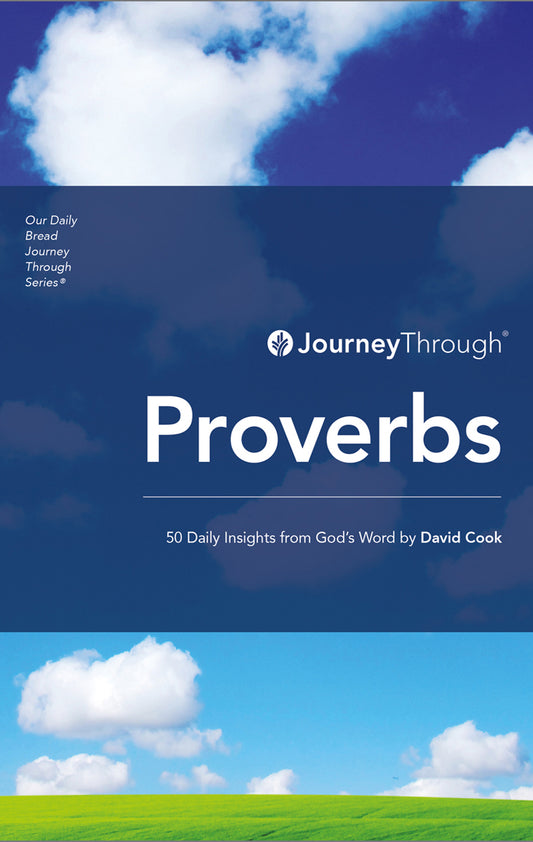 Our Daily Bread Journey Through Series®

JourneyThrough®

Proverbs

50 Daily Insights from God's Word by David Cook